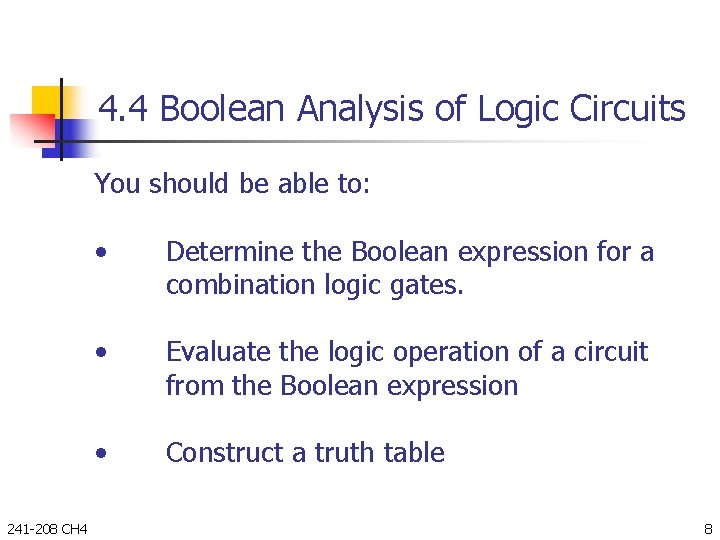 4.4 Boolean Analysis of Logic Circuits

You should be able to:

• Determine the Boolean expression for a combination logic gates.

• Evaluate the logic operation of a circuit from the Boolean expression

• Construct a truth table

241-208 CH4

8